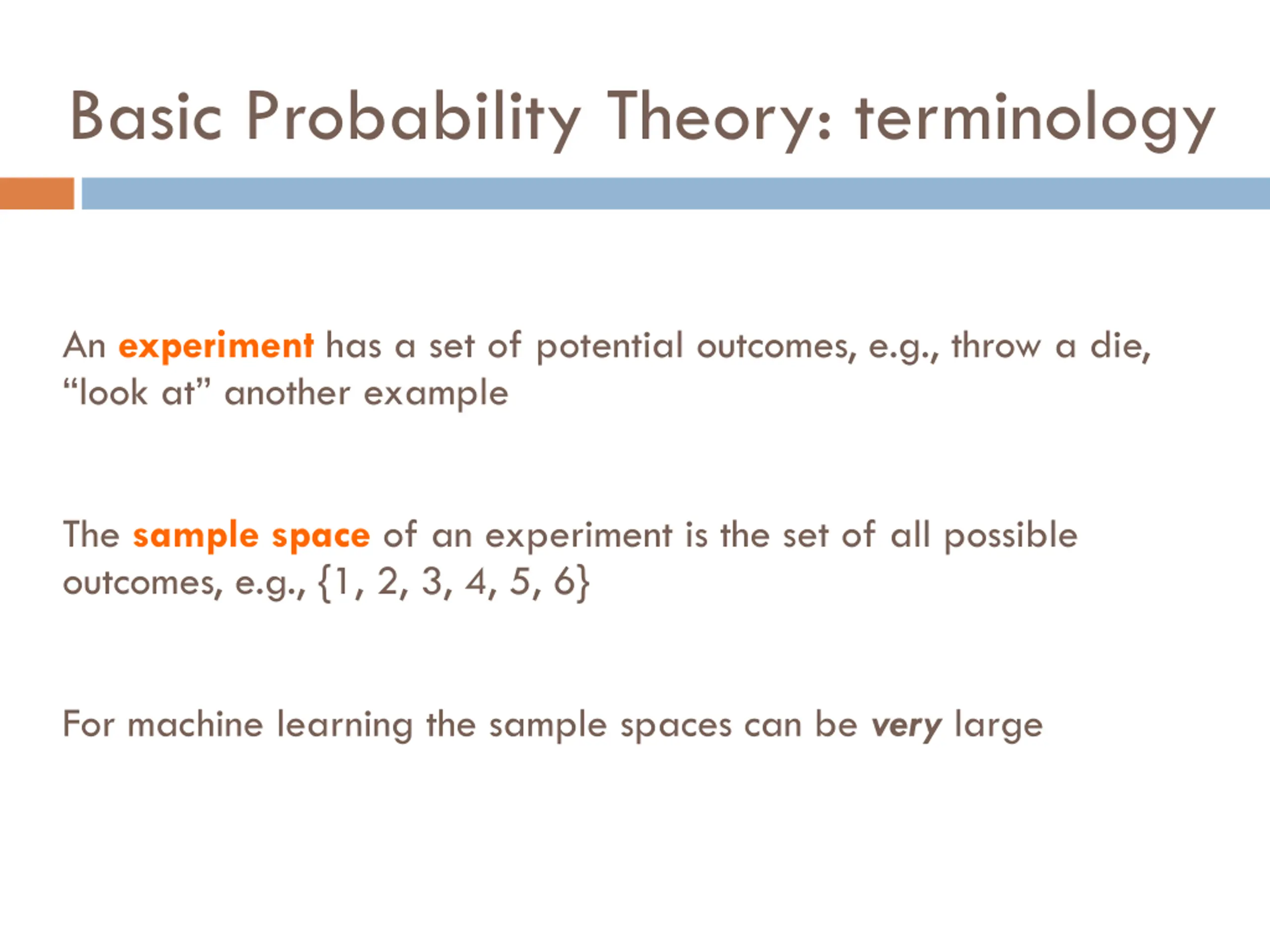 Basic Probability Theory: terminology

An experiment has a set of potential outcomes, e.g., throw a die, “look at” another example

The sample space of an experiment is the set of all possible outcomes, e.g., {1, 2, 3, 4, 5, 6}

For machine learning the sample spaces can be very large